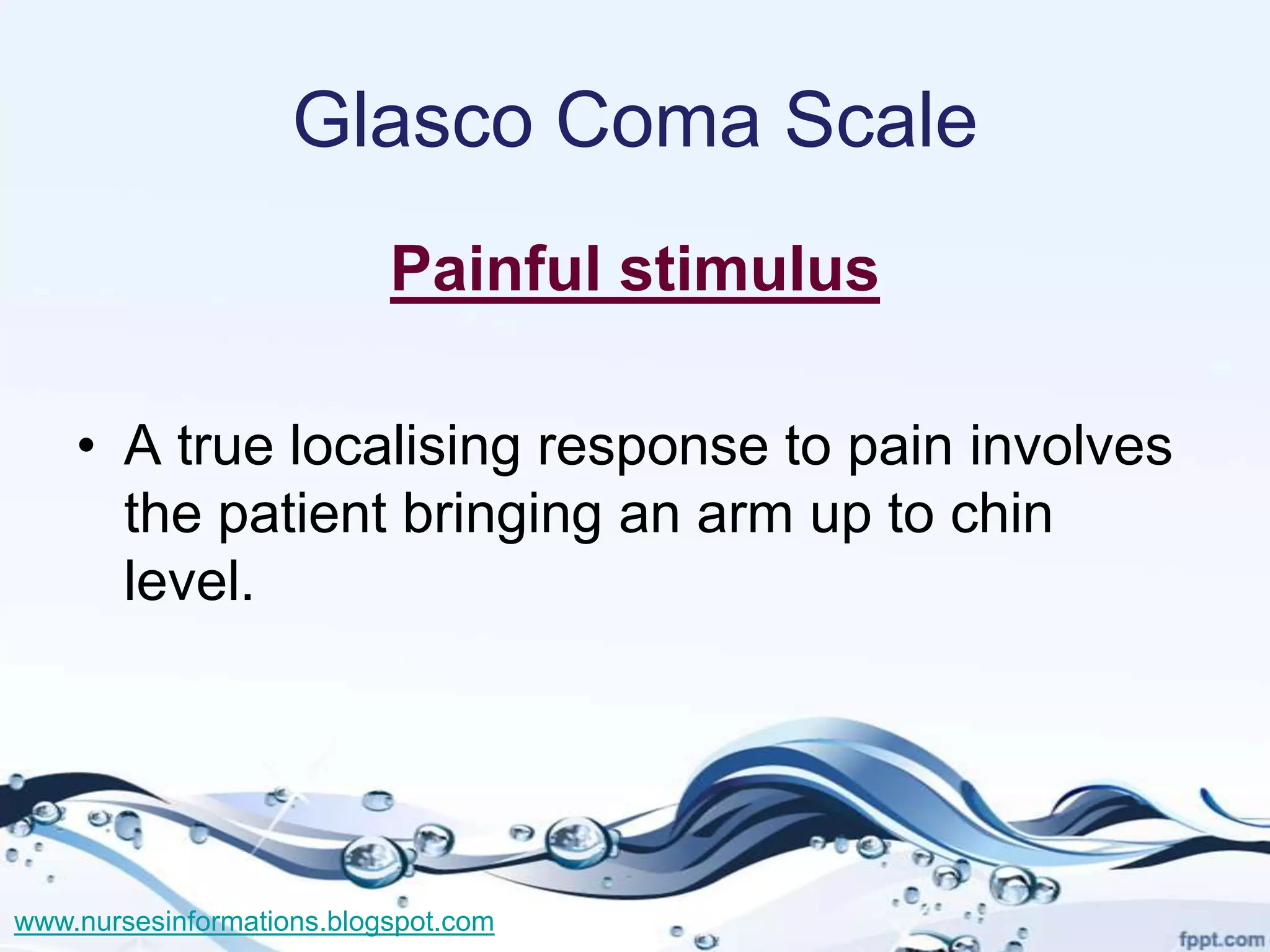 Glasco Coma Scale

Painful stimulus

• A true localising response to pain involves the patient bringing an arm up to chin level.

www.nursesinformations.blogspot.com

fppt.com